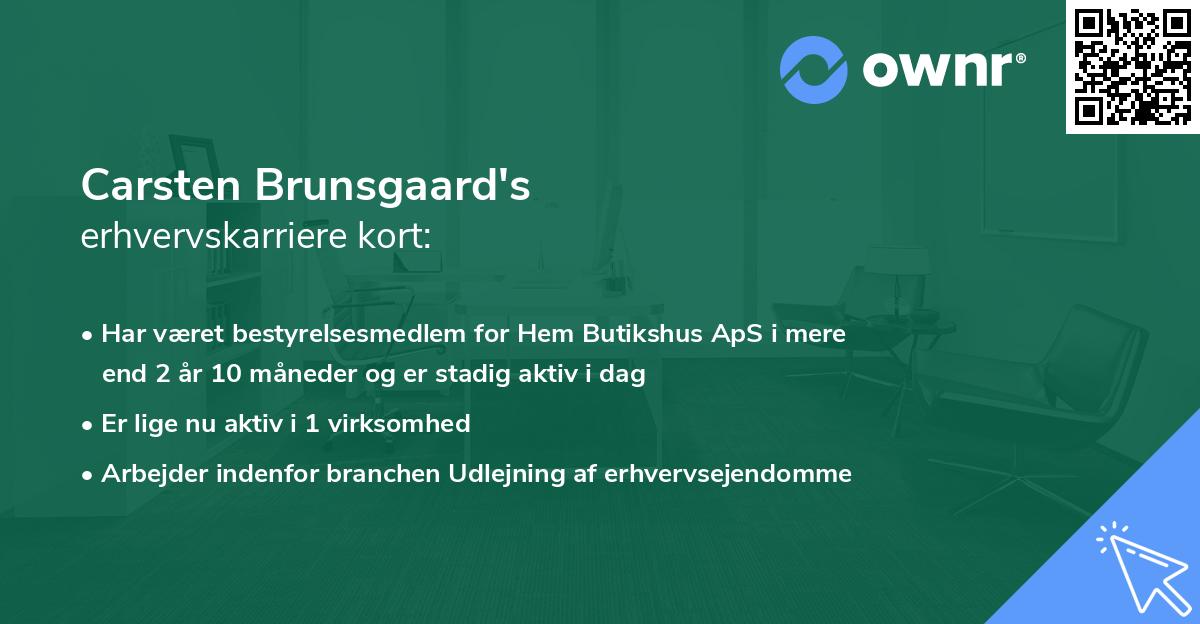 ownr®

Carsten Brunsgaard's
erhvervskarriere kort:

• Har været bestyrelsesmedlem for Hem Butikshus ApS i mere end 2 år 10 måneder og er stadig aktiv i dag

• Er lige nu aktiv i 1 virksomhed

• Arbejder indenfor branchen Udlejning af erhvervsejendomme